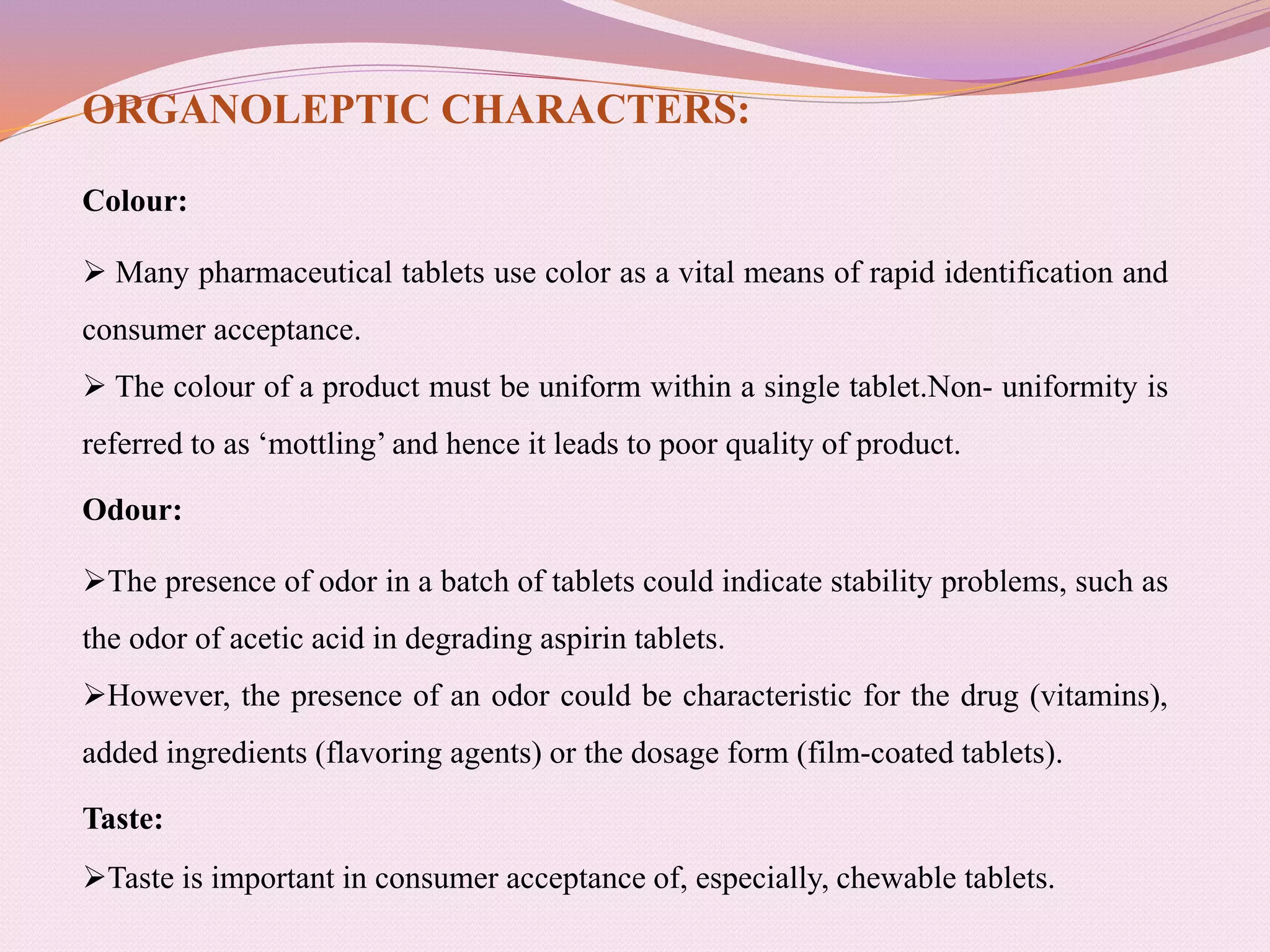 ORGANOLEPTIC CHARACTERS:

Colour:

➢ Many pharmaceutical tablets use color as a vital means of rapid identification and consumer acceptance.

➢ The colour of a product must be uniform within a single tablet.Non- uniformity is referred to as ‘mottling’ and hence it leads to poor quality of product.

Odour:

➢The presence of odor in a batch of tablets could indicate stability problems, such as the odor of acetic acid in degrading aspirin tablets.

➢However, the presence of an odor could be characteristic for the drug (vitamins), added ingredients (flavoring agents) or the dosage form (film-coated tablets).

Taste:

➢Taste is important in consumer acceptance of, especially, chewable tablets.